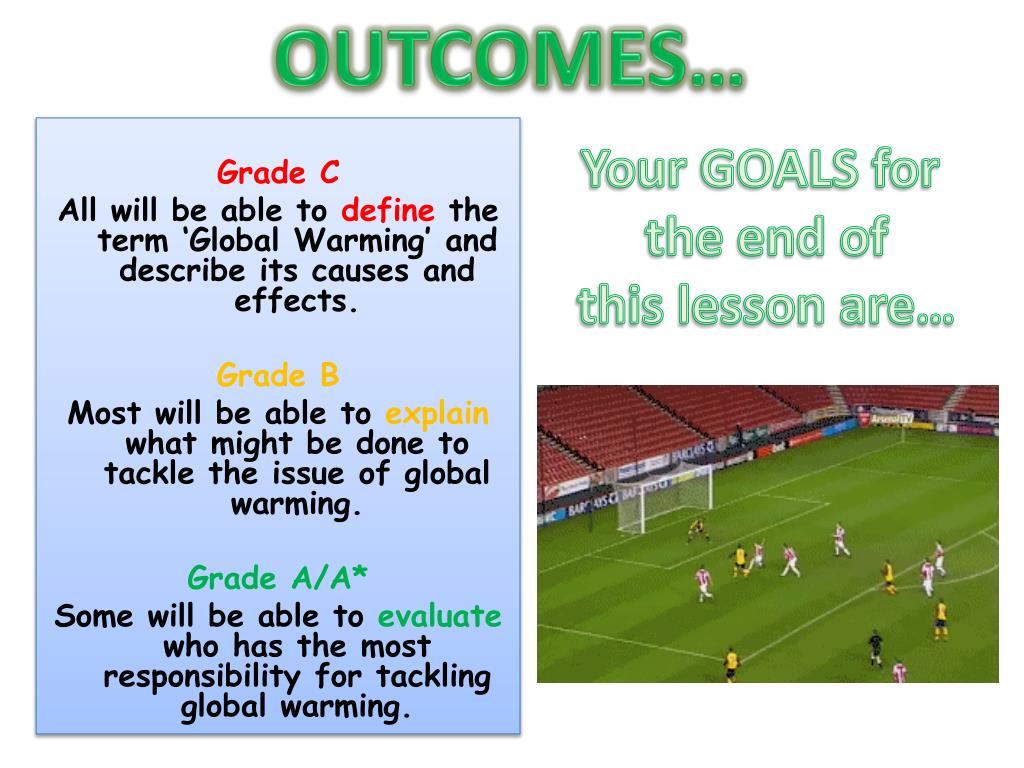 OUTCOMES…

Grade C
All will be able to define the term ‘Global Warming’ and describe its causes and effects.

Grade B
Most will be able to explain what might be done to tackle the issue of global warming.

Grade A/A*
Some will be able to evaluate who has the most responsibility for tackling global warming.

Your GOALS for the end of this lesson are…